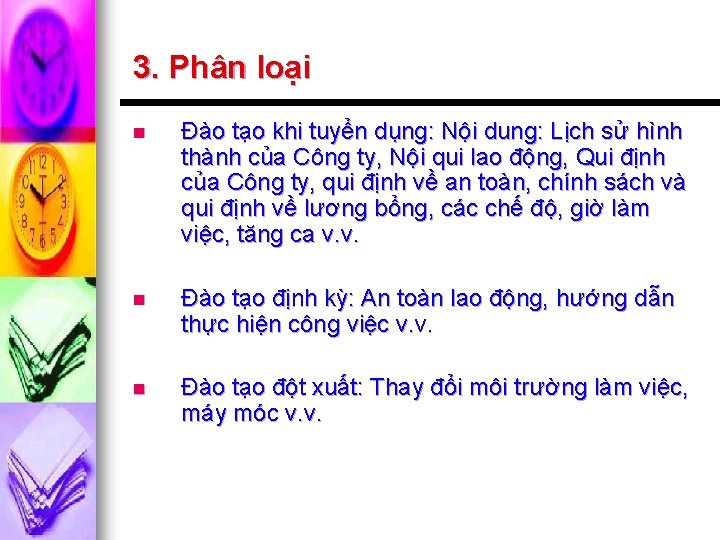 3. Phân loại

Đào tạo khi tuyển dụng: Nội dung: Lịch sử hình thành của Công ty, Nội qui lao động, Qui định của Công ty, qui định về an toàn, chính sách và qui định về lương bổng, các chế độ, giờ làm việc, tăng ca v.v.

Đào tạo định kỳ: An toàn lao động, hướng dẫn thực hiện công việc v.v.

Đào tạo đột xuất: Thay đổi môi trường làm việc, máy móc v.v.